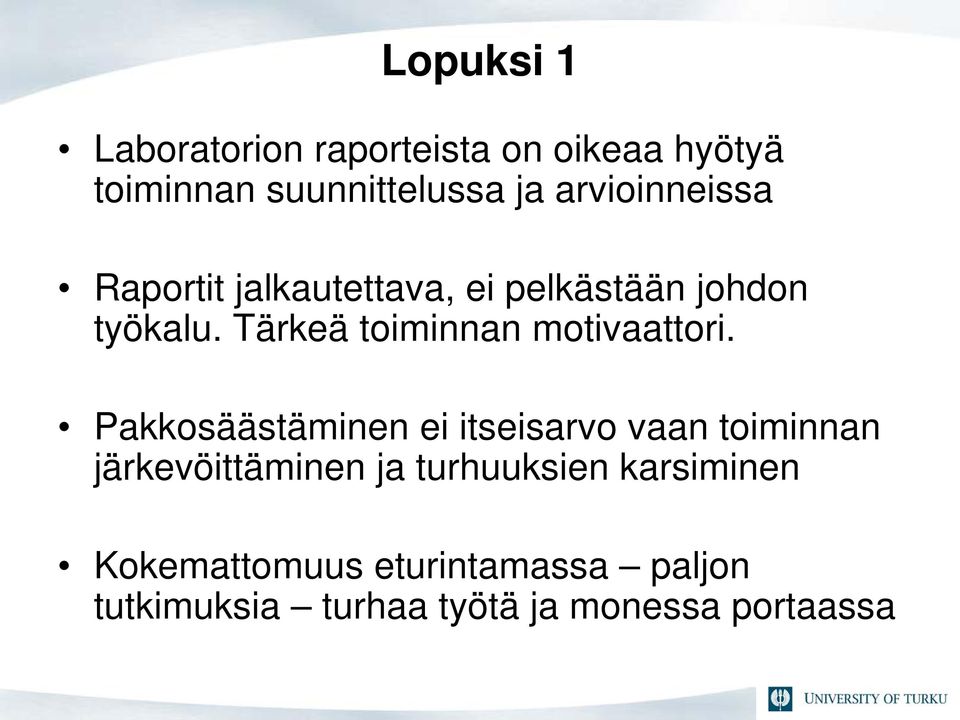 Lopuksi 1

• Laboratorion raporteista on oikeaa hyötyä toiminnan suunnittelussa ja arvioinneissa

• Raportit jalkautettava, ei pelkästään johdon työkalu. Tärkeä toiminnan motivaattori.

• Pakkosäästäminen ei itseisarvo vaan toiminnan järkevöittäminen ja turhuuksien karsiminen

• Kokemattomuus eturintamassa – paljon tutkimuksia – turhaa työtä ja monessa portaassa

UNIVERSITY OF TURKU